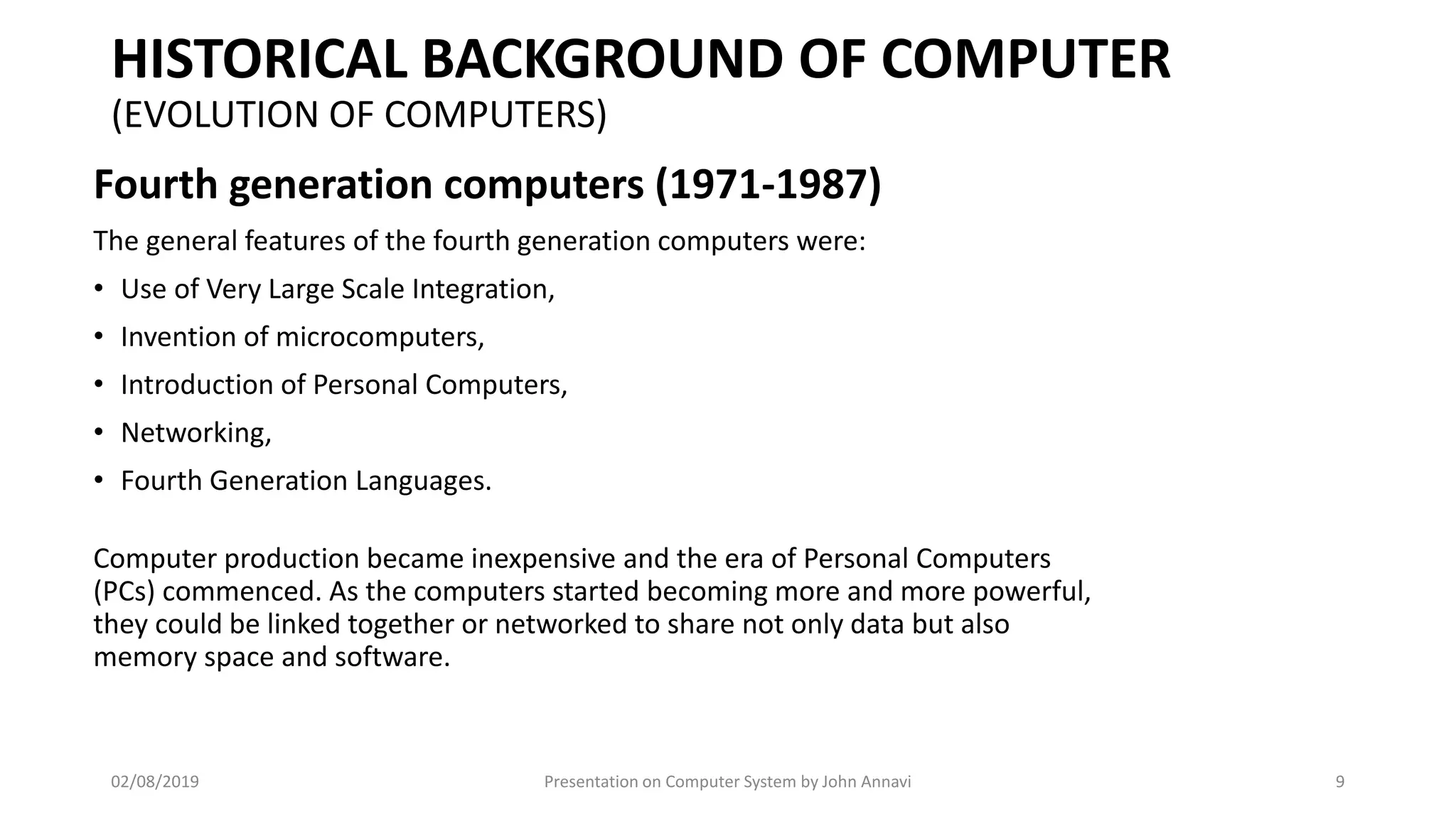 HISTORICAL BACKGROUND OF COMPUTER
(EVOLUTION OF COMPUTERS)

Fourth generation computers (1971-1987)

The general features of the fourth generation computers were:

• Use of Very Large Scale Integration,
• Invention of microcomputers,
• Introduction of Personal Computers,
• Networking,
• Fourth Generation Languages.

Computer production became inexpensive and the era of Personal Computers (PCs) commenced. As the computers started becoming more and more powerful, they could be linked together or networked to share not only data but also memory space and software.

02/08/2019

Presentation on Computer System by John Annavi

9